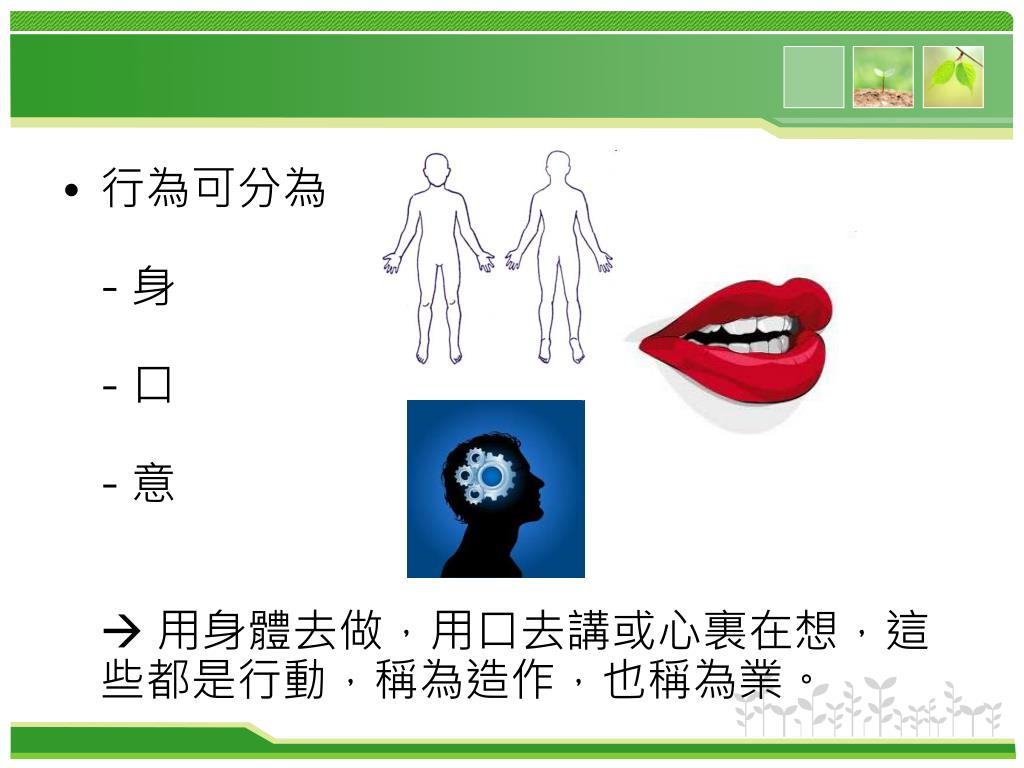 • 行為可分為

- 身

- 口

- 意

→ 用身體去做，用口去講或心裏在想，這些都是行動，稱為造作，也稱為業。